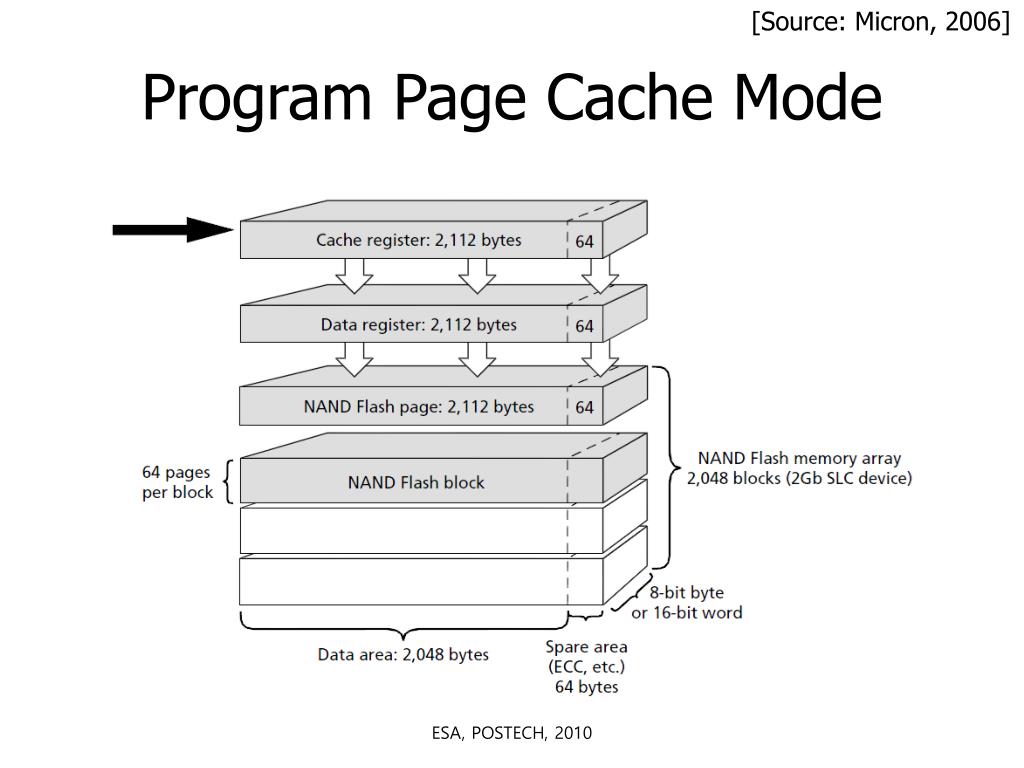 [Source: Micron, 2006]

Program Page Cache Mode

Cache register: 2,112 bytes
64

Data register: 2,112 bytes
64

NAND Flash page: 2,112 bytes
64

64 pages per block

NAND Flash block

NAND Flash memory array 2,048 blocks (2Gb SLC device)

8-bit byte or 16-bit word

Data area: 2,048 bytes

Spare area (ECC, etc.) 64 bytes

ESA, POSTECH, 2010